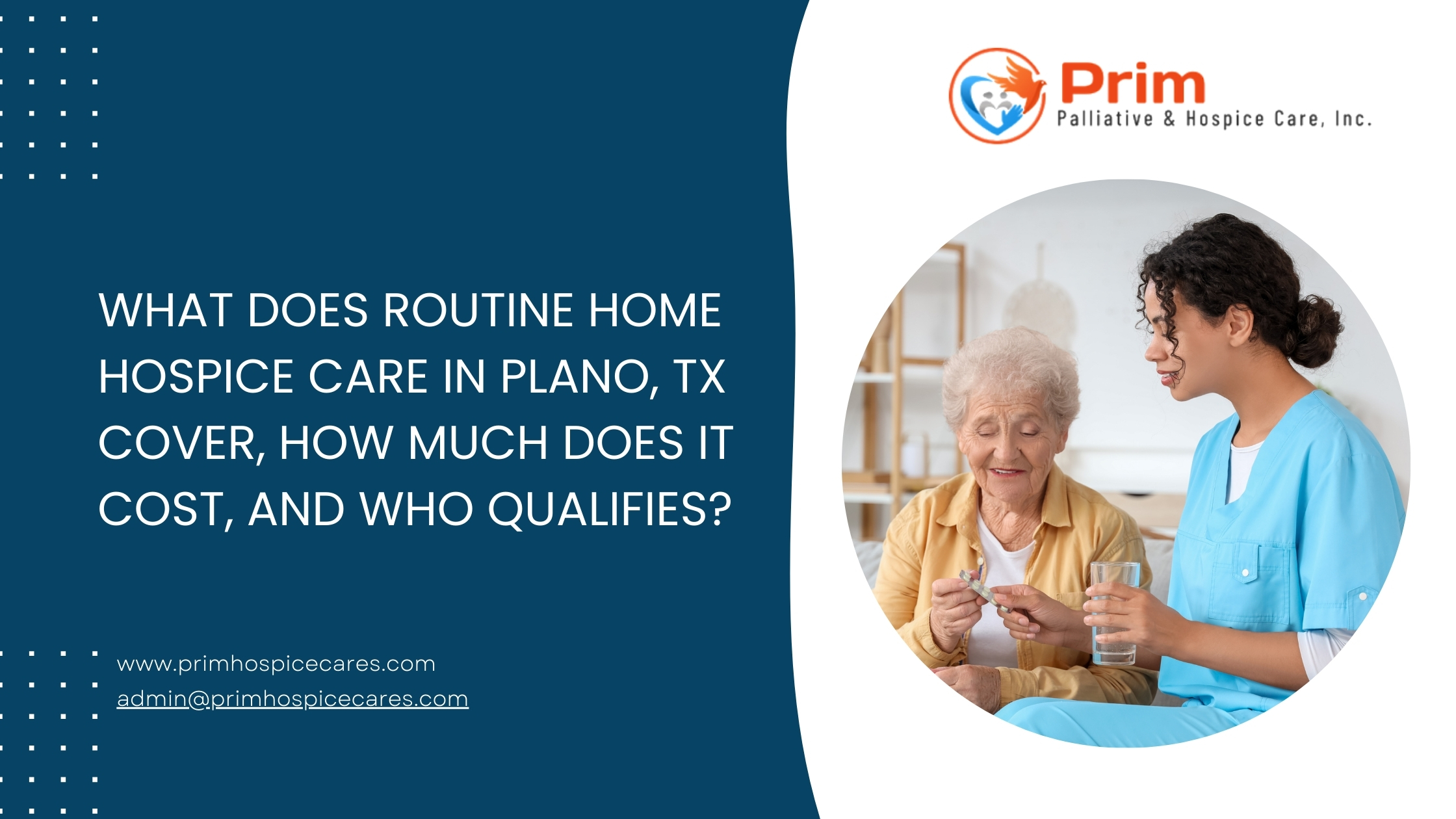 Prim
Palliative & Hospice Care, Inc.

WHAT DOES ROUTINE HOME HOSPICE CARE IN PLANO, TX COVER, HOW MUCH DOES IT COST, AND WHO QUALIFIES?

www.primhospicecares.com
admin@primhospicecares.com